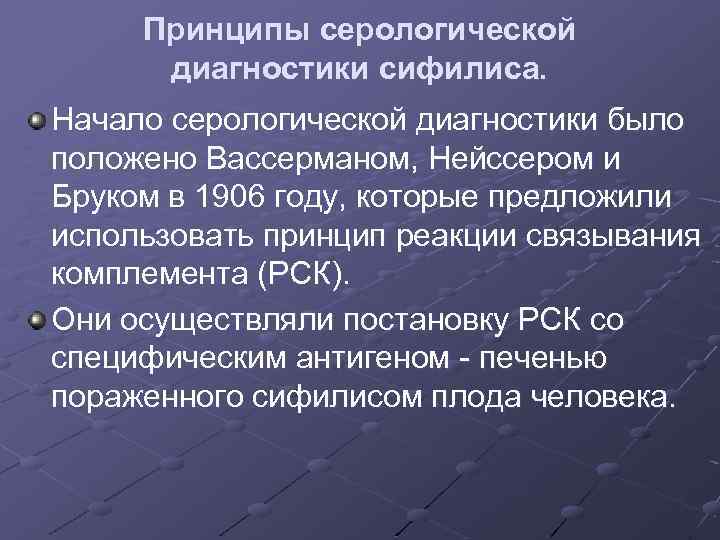 Принципы серологической диагностики сифилиса.

Начало серологической диагностики было положено Вассерманом, Нейссером и Бруком в 1906 году, которые предложили использовать принцип реакции связывания комплемента (РСК).

Они осуществляли постановку РСК со специфическим антигеном - печенью пораженного сифилисом плода человека.